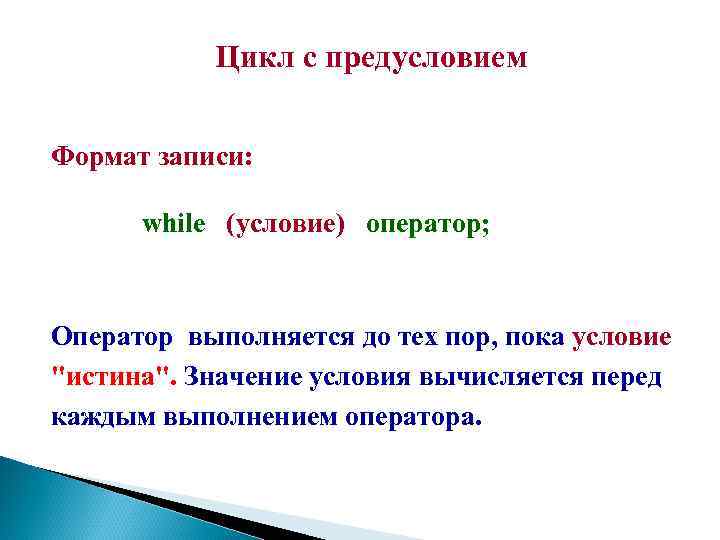 Цикл с предусловием

Формат записи:

while (условие) оператор;

Оператор выполняется до тех пор, пока условие "истина". Значение условия вычисляется перед каждым выполнением оператора.